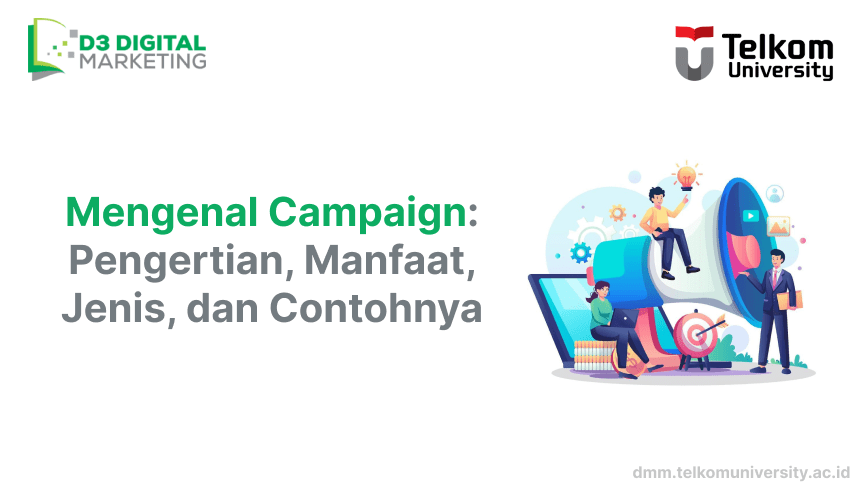 D3 DIGITAL MARKETING

Telkom University

Mengenal Campaign: Pengertian, Manfaat, Jenis, dan Contohnya

dmm.telkomuniversity.ac.id